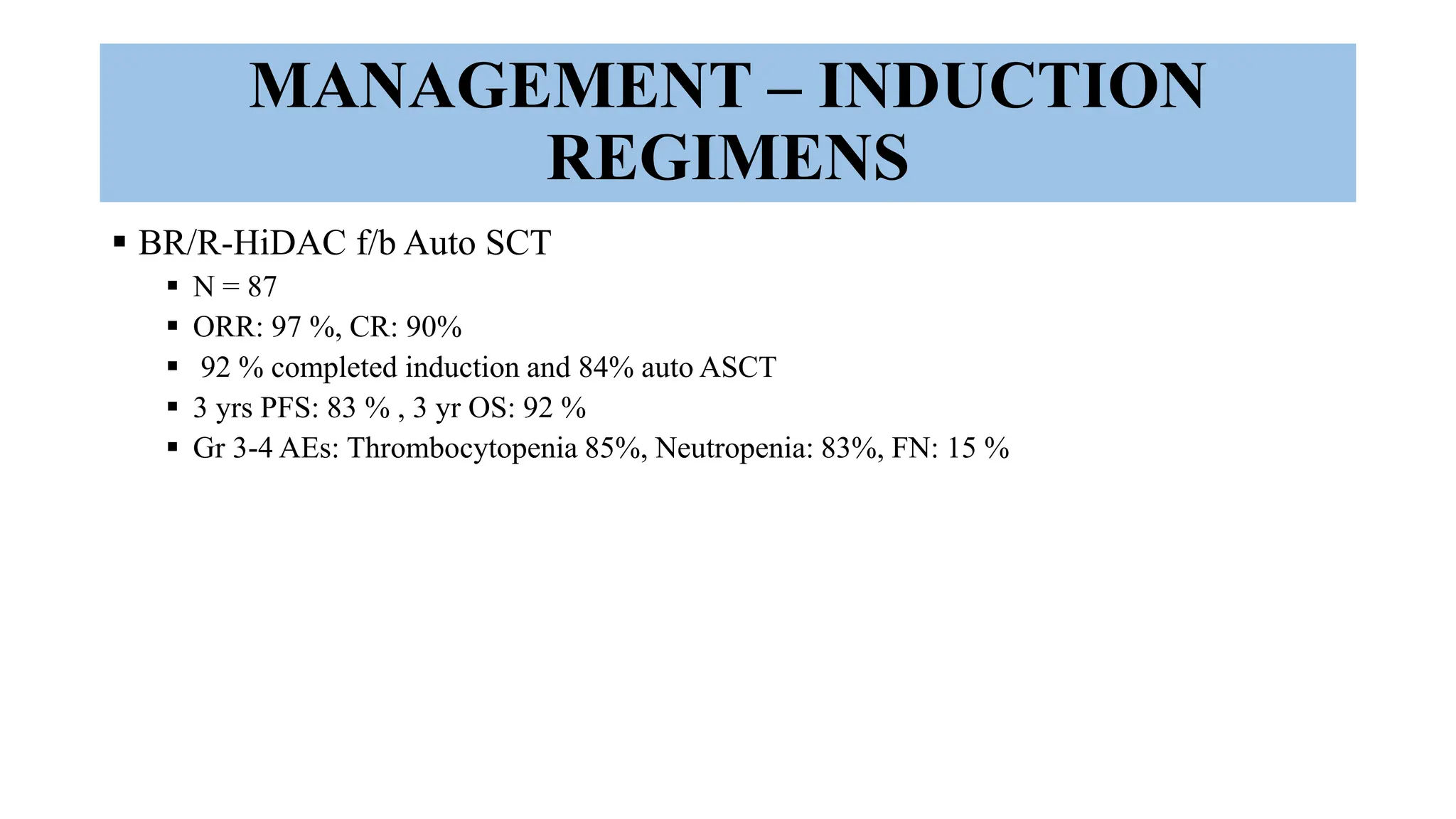 MANAGEMENT – INDUCTION REGIMENS

▪ BR/R-HiDAC f/b Auto SCT
▪ N = 87
▪ ORR: 97 %, CR: 90%
▪ 92 % completed induction and 84% auto ASCT
▪ 3 yrs PFS: 83 % , 3 yr OS: 92 %
▪ Gr 3-4 AEs: Thrombocytopenia 85%, Neutropenia: 83%, FN: 15 %